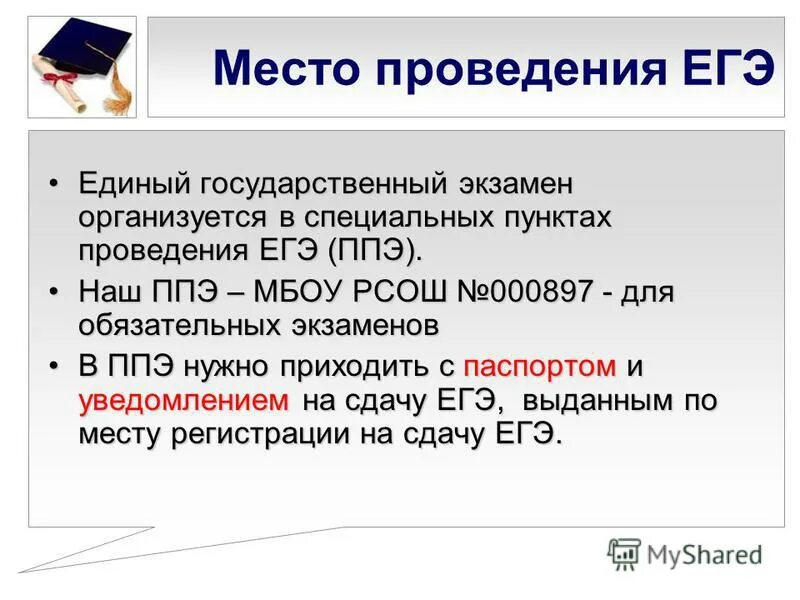 Место проведения ЕГЭ

• Единый государственный экзамен организуется в специальных пунктах проведения ЕГЭ (ППЭ).

• Наш ППЭ – МБОУ РСОШ №000897 - для обязательных экзаменов

• В ППЭ нужно приходить с паспортом и уведомлением на сдачу ЕГЭ, выданным по месту регистрации на сдачу ЕГЭ.

MyShared